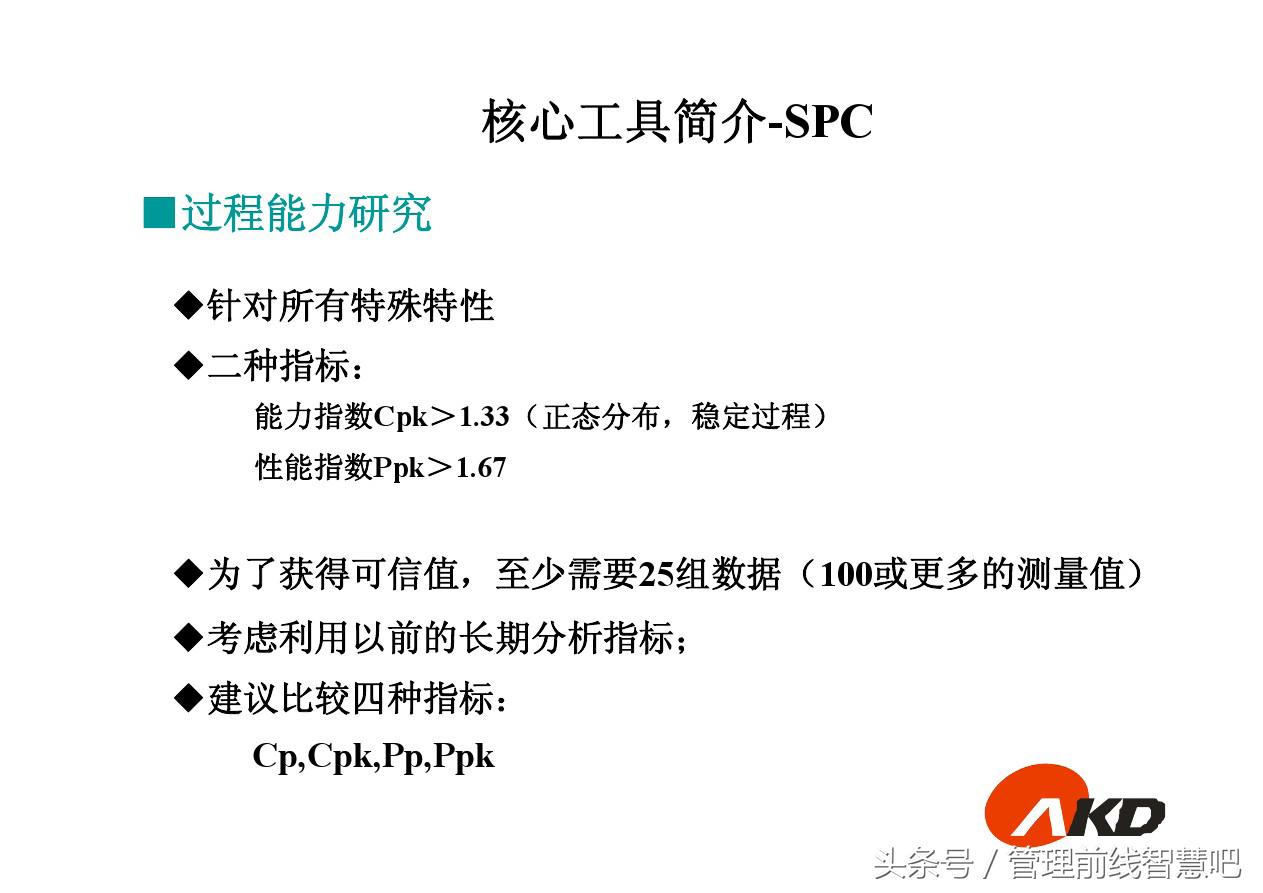 核心工具简介-SPC

■过程能力研究

◆针对所有特殊特性

◆二种指标：

能力指数Cpk＞1.33（正态分布，稳定过程）

性能指数Ppk＞1.67

◆为了获得可信值，至少需要25组数据（100或更多的测量值）

◆考虑利用以前的长期分析指标；

◆建议比较四种指标：

Cp,Cpk,Pp,Ppk

AKD

头条号 / 管理前线智慧吧